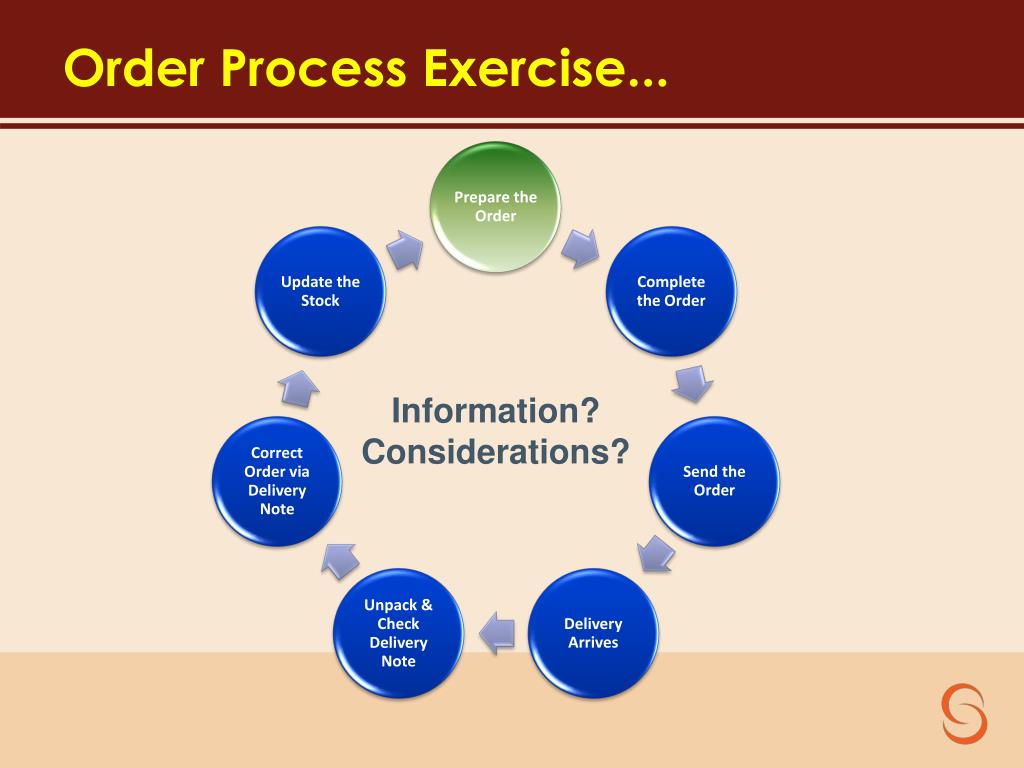 Order Process Exercise...

Prepare the Order

Complete the Order

Send the Order

Delivery Arrives

Unpack & Check Delivery Note

Correct Order via Delivery Note

Update the Stock

Information? Considerations?